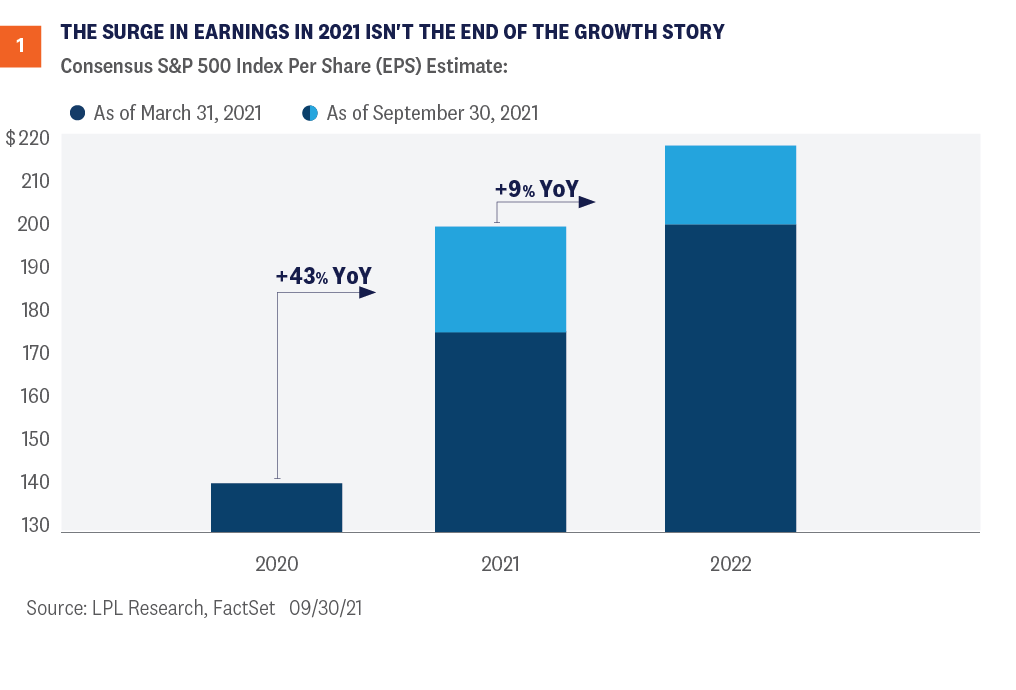 1

THE SURGE IN EARNINGS IN 2021 ISN'T THE END OF THE GROWTH STORY

Consensus S&P 500 Index Per Share (EPS) Estimate:

As of March 31, 2021
As of September 30, 2021

$220
210
200
190
180
170
160
150
140
130

+43% YoY

+9% YoY

2020
2021
2022

Source: LPL Research, FactSet 09/30/21